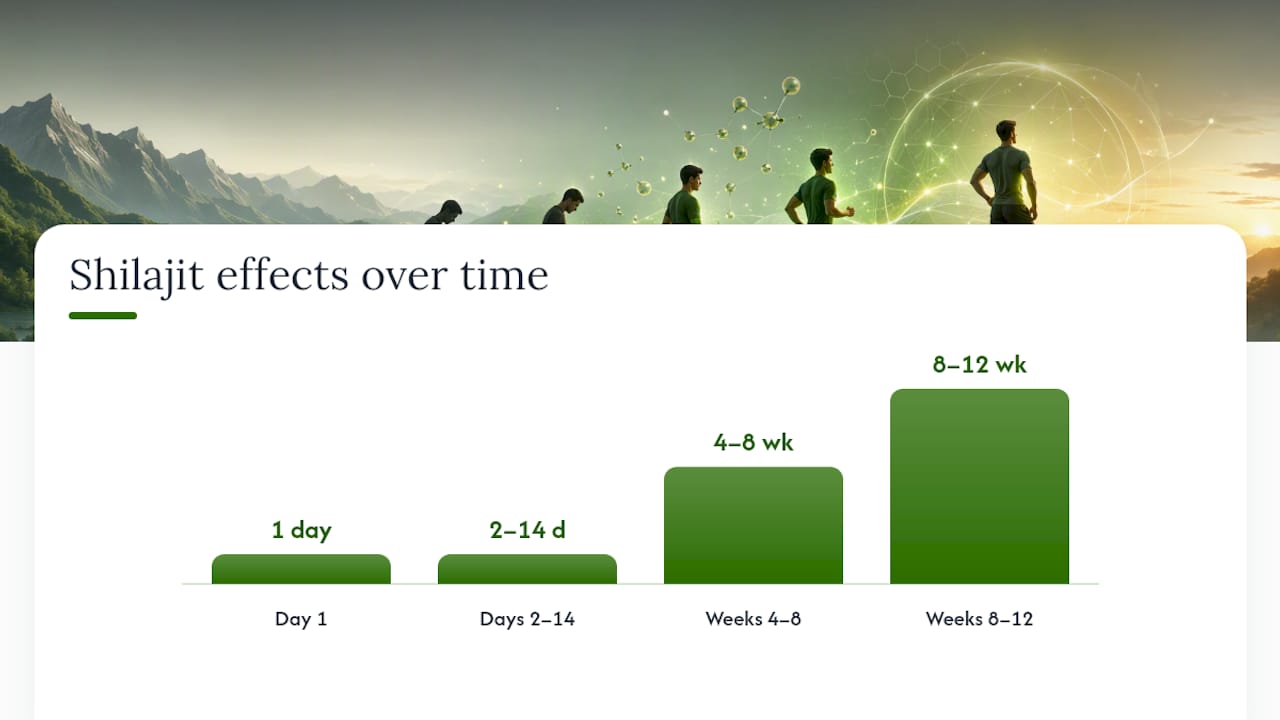 Shilajit effects over time

1 day

2–14 d

4–8 wk

8–12 wk

Day 1

Days 2–14

Weeks 4–8

Weeks 8–12